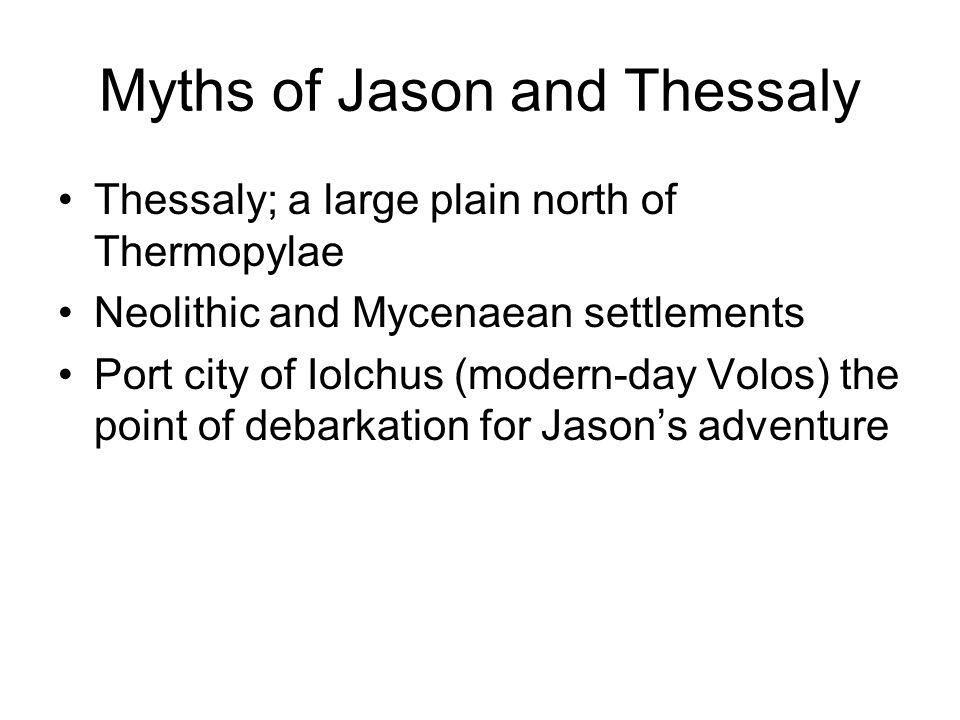 Myths of Jason and Thessaly

• Thessaly; a large plain north of Thermopylae
• Neolithic and Mycenaean settlements
• Port city of Iolchus (modern-day Volos) the point of debarkation for Jason’s adventure